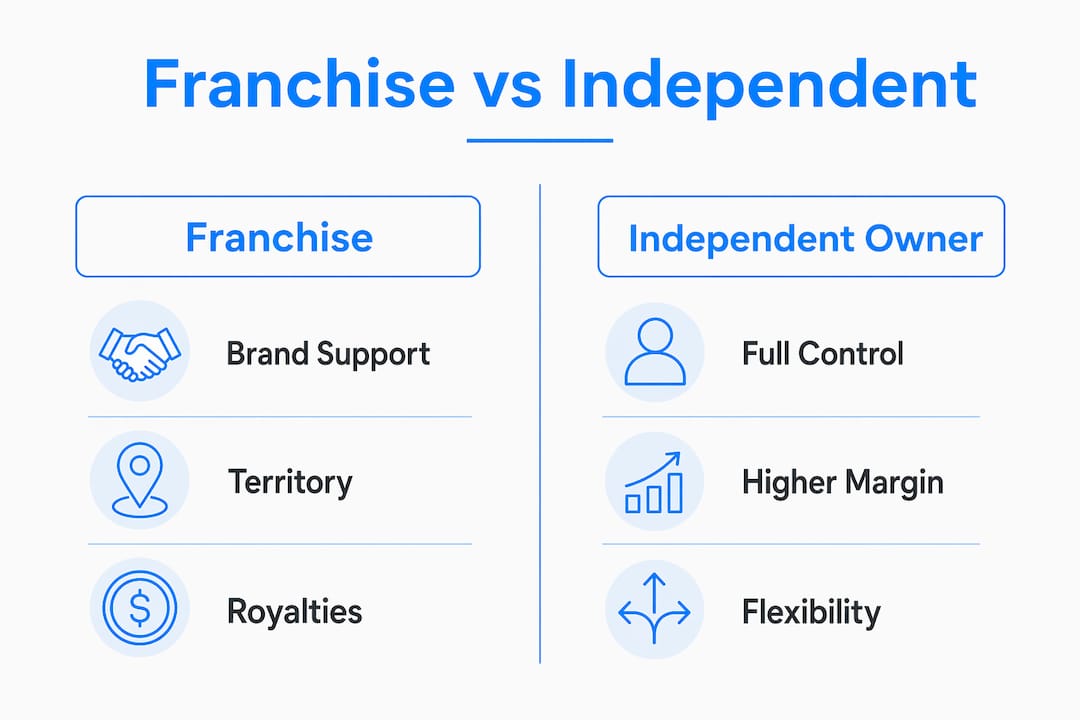 Franchise vs Independent

Franchise

Brand Support

Territory

Royalties

Independent Owner

Full Control

Higher Margin

Flexibility